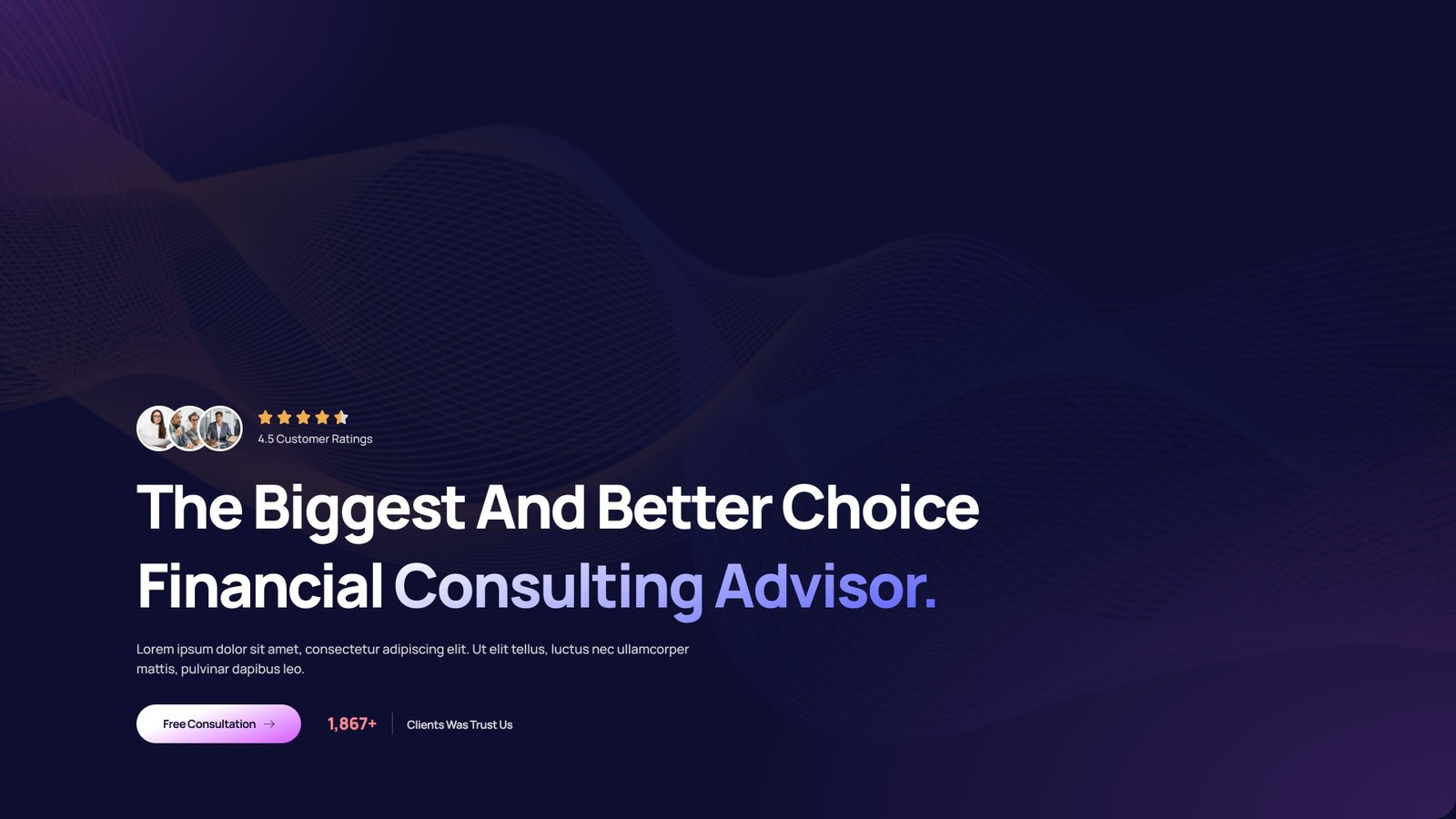 4.5 Customer Ratings

The Biggest And Better Choice Financial Consulting Advisor.

Lorem ipsum dolor sit amet, consectetur adipiscing elit. Ut elit tellus, luctus nec ullamcorper mattis, pulvinar dapibus leo.

Free Consultation

1,867+

Clients Was Trust Us